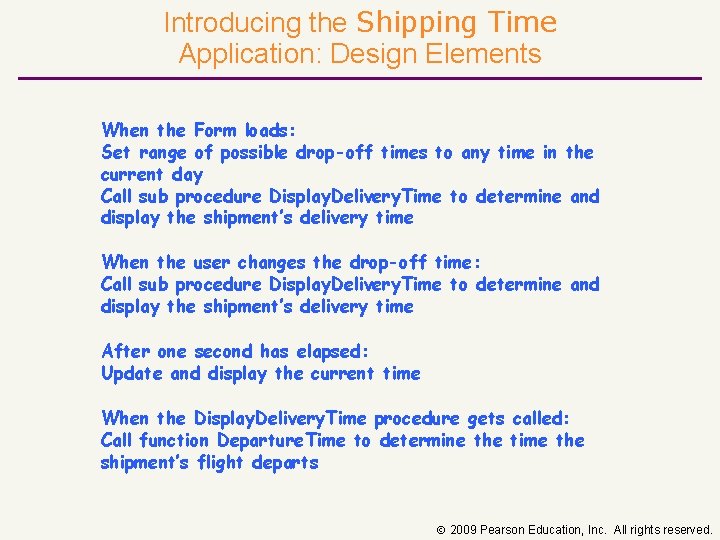 Introducing the Shipping Time Application: Design Elements

When the Form loads:
Set range of possible drop-off times to any time in the current day
Call sub procedure DisplayDeliveryTime to determine and display the shipment's delivery time

When the user changes the drop-off time:
Call sub procedure DisplayDeliveryTime to determine and display the shipment's delivery time

After one second has elapsed:
Update and display the current time

When the DisplayDeliveryTime procedure gets called:
Call function DepartureTime to determine the time the shipment's flight departs

© 2009 Pearson Education, Inc. All rights reserved.